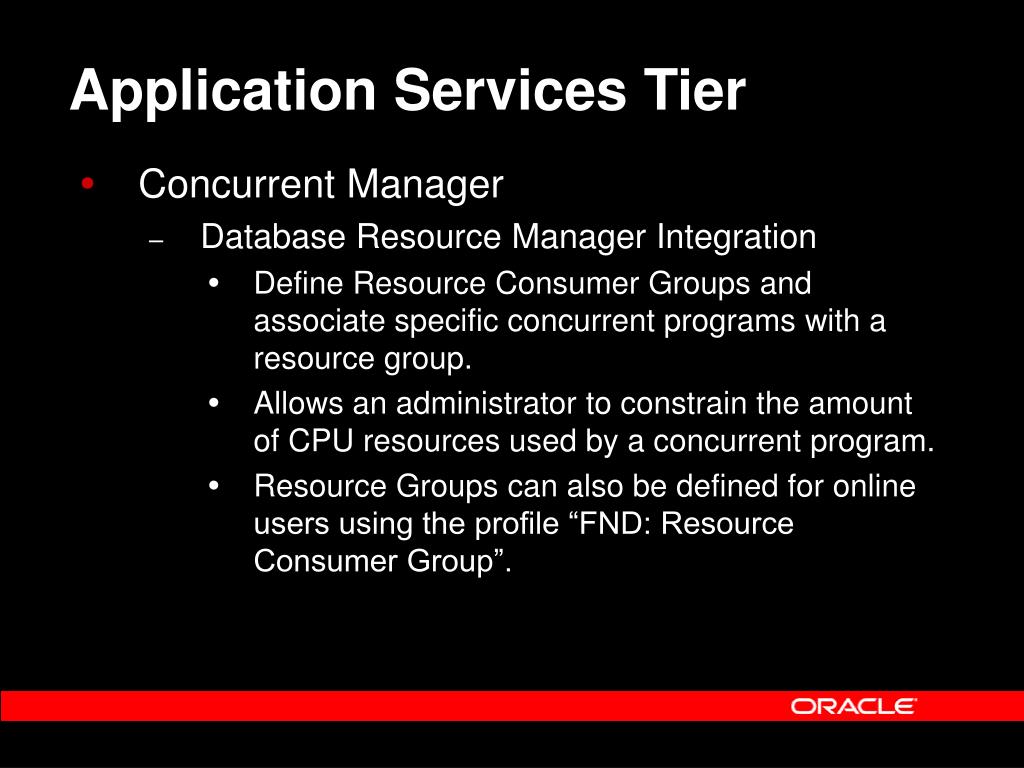 Application Services Tier

• Concurrent Manager
  – Database Resource Manager Integration
    • Define Resource Consumer Groups and associate specific concurrent programs with a resource group.
    • Allows an administrator to constrain the amount of CPU resources used by a concurrent program.
    • Resource Groups can also be defined for online users using the profile “FND: Resource Consumer Group”.

ORACLE